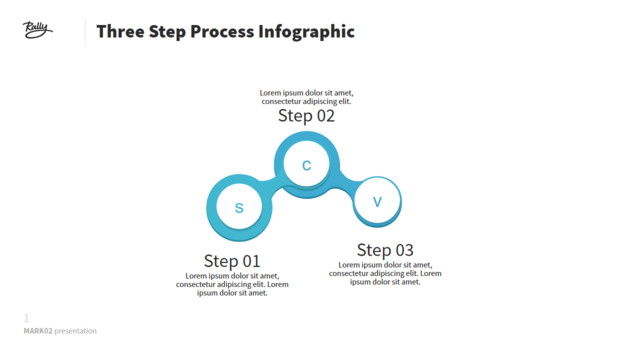 Rally

Three Step Process Infographic

Lorem ipsum dolor sit amet, consectetur adipiscing elit.

Step 02

C

S

V

Step 01

Lorem ipsum dolor sit amet, consectetur adipiscing elit. Lorem ipsum dolor sit amet.

Step 03

Lorem ipsum dolor sit amet, consectetur adipiscing elit. Lorem ipsum dolor sit amet.

1

MARK02 presentation